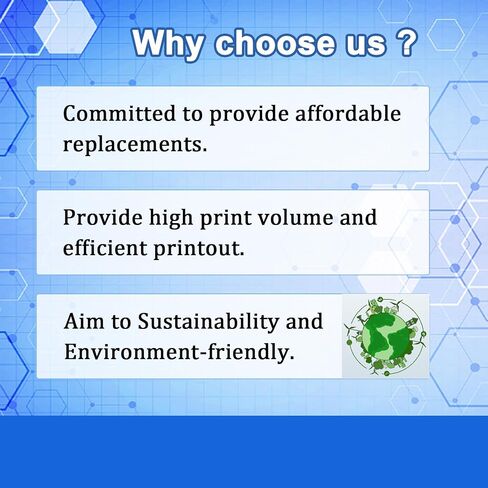 Why choose us ?

Committed to provide affordable replacements.

Provide high print volume and efficient printout.

Aim to Sustainability and Environment-friendly.